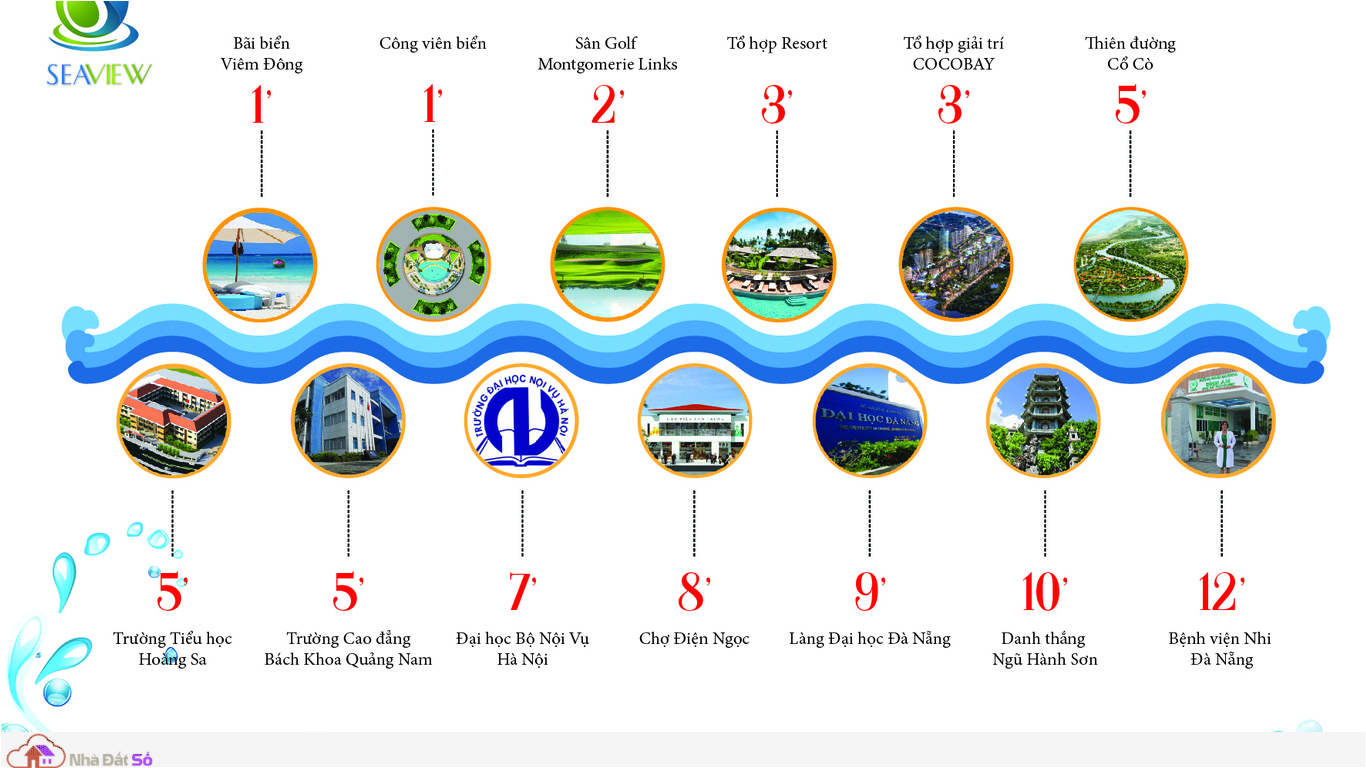 SEAVIEW

Bãi biển Viêm Đông
1'

Công viên biển
1'

Sân Golf Montgomerie Links
2'

Tổ hợp Resort
3'

Tổ hợp giải trí COCOBAY
3'

Thiên đường Cổ Cò
5'

TRƯỜNG ĐẠI HỌC NỘI VỤ HÀ NỘI

ĐẠI HỌC ĐÀ NẴNG

5'
Trường Tiểu học Hoàng Sa

5'
Trường Cao đẳng Bách Khoa Quảng Nam

7'
Đại học Bộ Nội Vụ Hà Nội

8'
Chợ Điện Ngọc

9'
Làng Đại học Đà Nẵng

10'
Danh thắng Ngũ Hành Sơn

12'
Bệnh viện Nhi Đà Nẵng

Nhà Đất Số